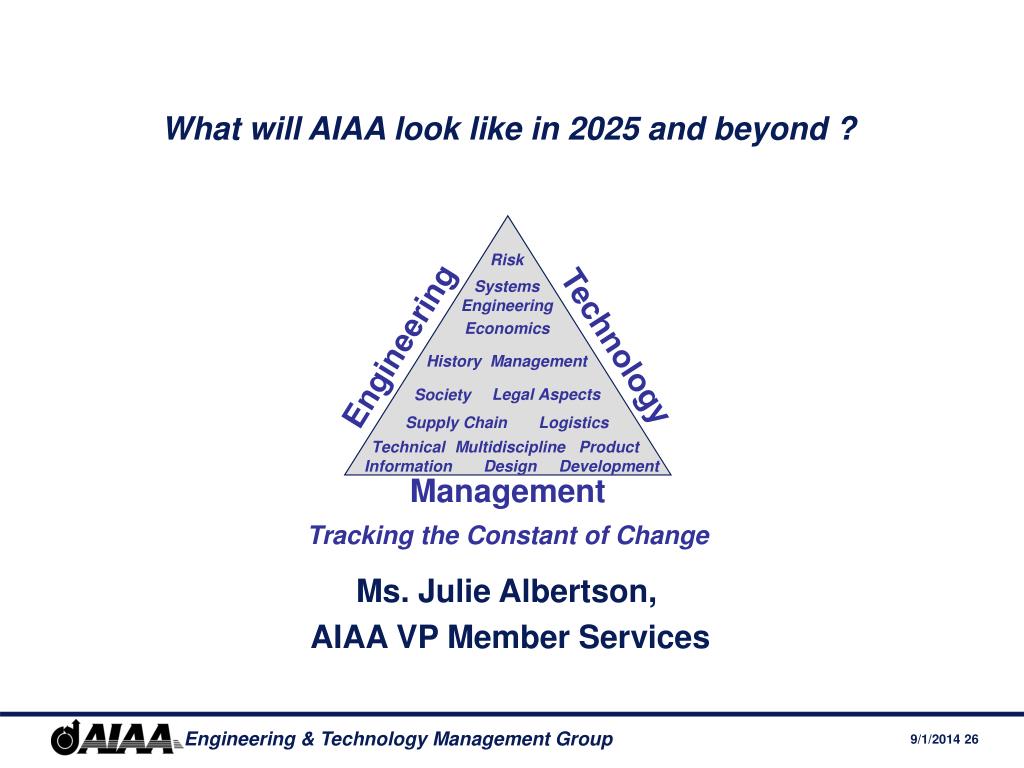 What will AIAA look like in 2025 and beyond ?

Engineering

Technology

Risk

Systems Engineering

Economics

History Management

Society Legal Aspects

Supply Chain Logistics

Technical Information Multidiscipline Design Product Development

Management

Tracking the Constant of Change

Ms. Julie Albertson,

AIAA VP Member Services

AIAA Engineering & Technology Management Group

9/1/2014 26